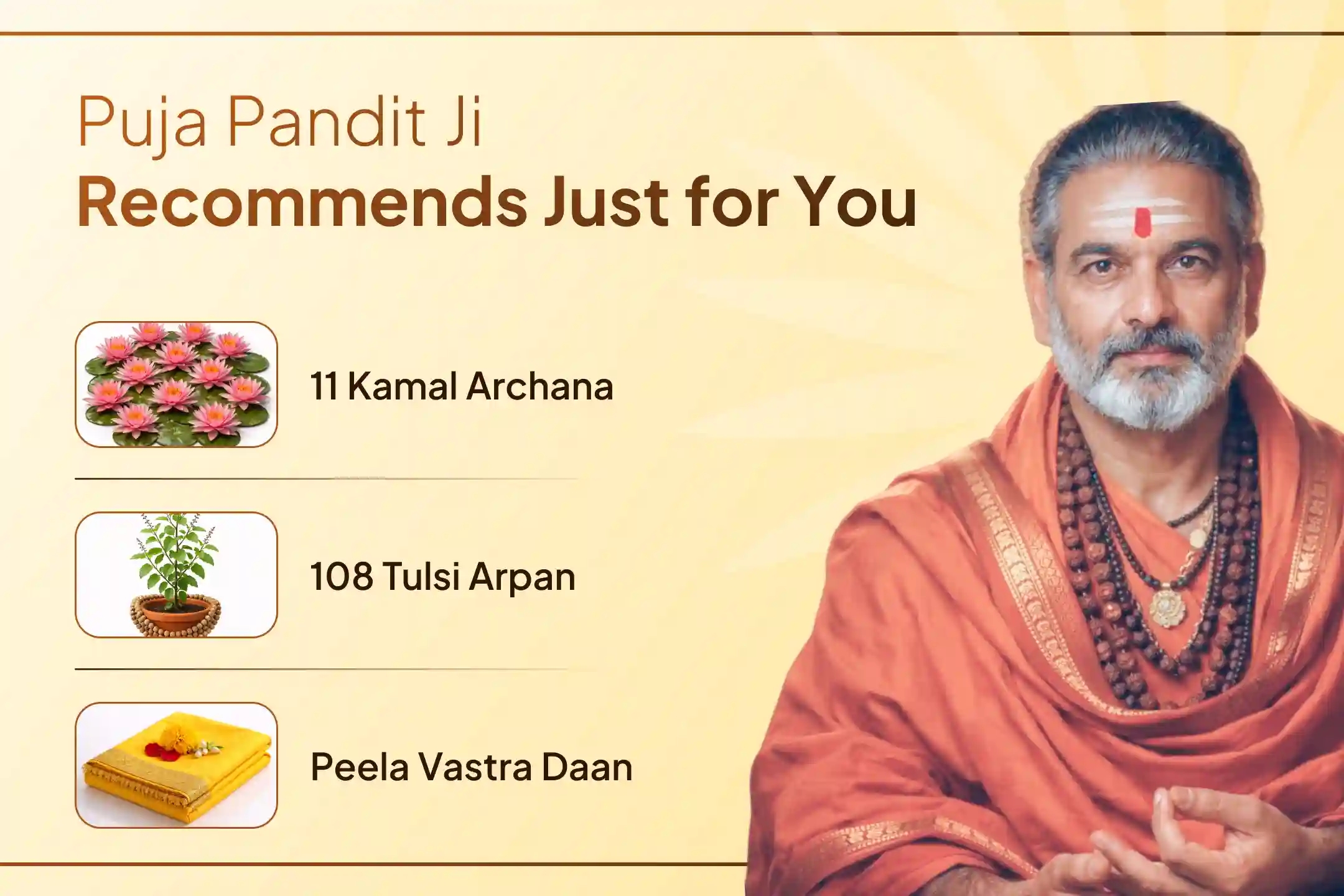 Puja Pandit Ji
Recommends Just for You

11 Kamal Archana

108 Tulsi Arpan

Peela Vastra Daan